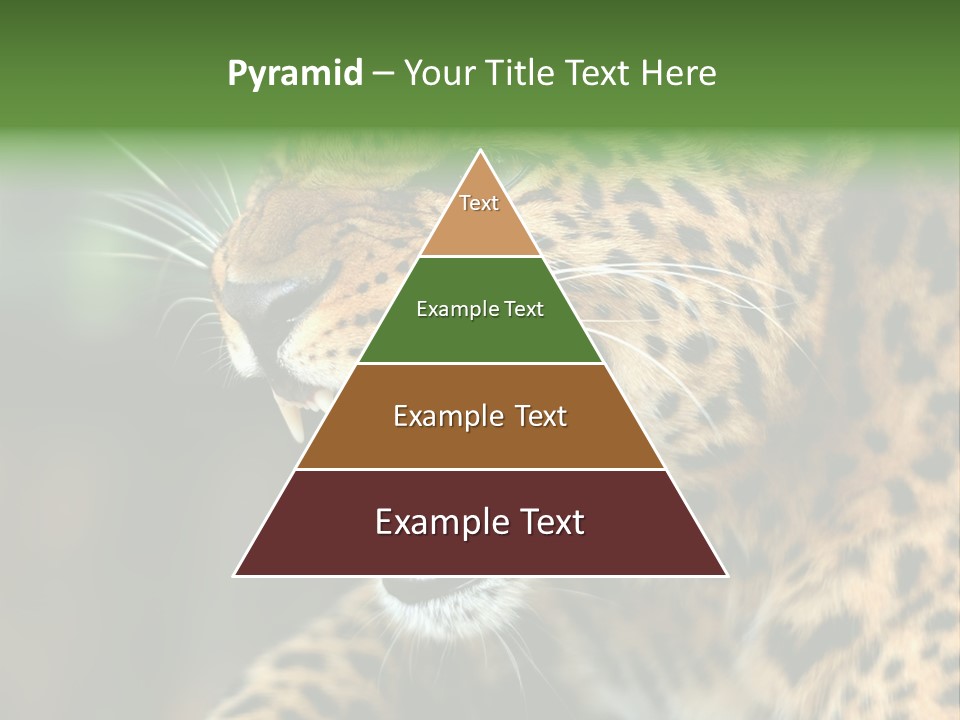 Pyramid – Your Title Text Here

Text

Example Text

Example Text

Example Text